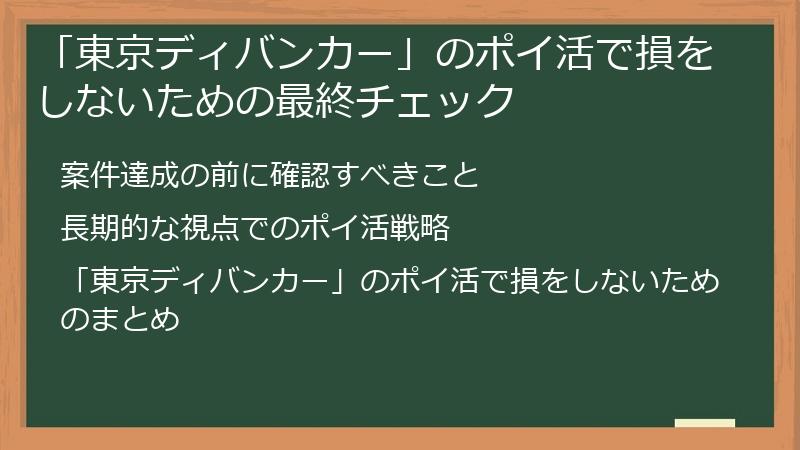 「東京ディバンカー」のポイ活で損をしないための最終チェック

案件達成の前に確認すべきこと

長期的な視点でのポイ活戦略

「東京ディバンカー」のポイ活で損をしないためのまとめ